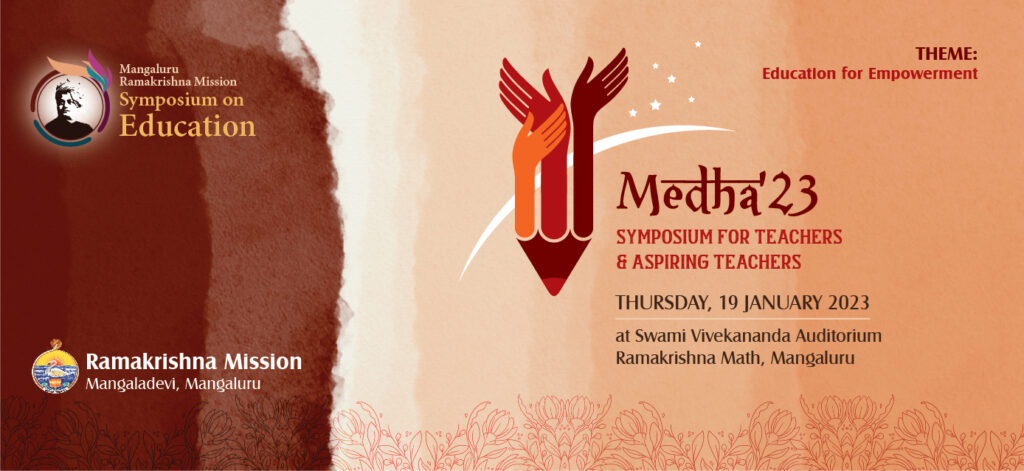 Mangaluru
Ramakrishna Mission
Symposium on
Education

THEME:
Education for Empowerment

Medha'23
SYMPOSIUM FOR TEACHERS & ASPIRING TEACHERS

THURSDAY, 19 JANUARY 2023

at Swami Vivekananda Auditorium
Ramakrishna Math, Mangaluru

Ramakrishna Mission
Mangaladevi, Mangaluru